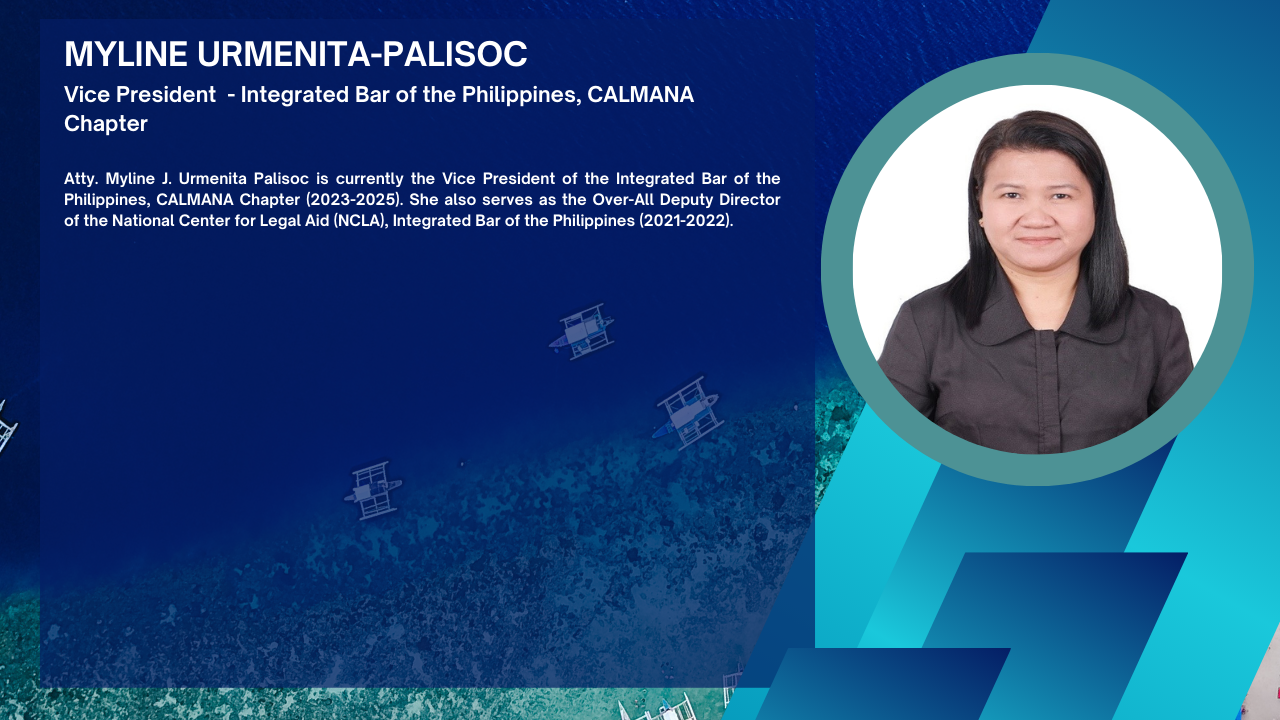 MYLINE URMENITA-PALISOC

Vice President  - Integrated Bar of the Philippines, CALMANA Chapter

Atty. Myline J. Urmenita Palisoc is currently the Vice President of the Integrated Bar of the Philippines, CALMANA Chapter (2023-2025). She also serves as the Over-All Deputy Director of the National Center for Legal Aid (NCLA), Integrated Bar of the Philippines (2021-2022).